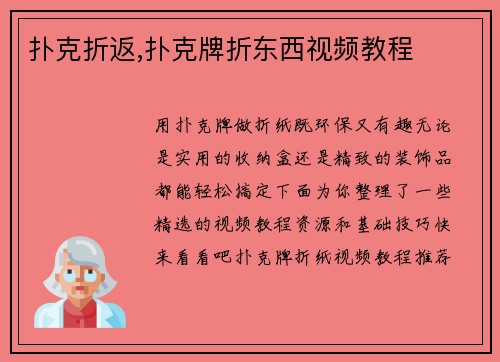 扑克折返,扑克牌折东西视频教程

用扑克牌做折纸既环保又有趣无论是实用的收纳盒还是精致的装饰品都能轻松搞定下面为你整理了一些精选的视频教程资源和基础技巧快来看看吧扑克牌折纸视频教程推荐